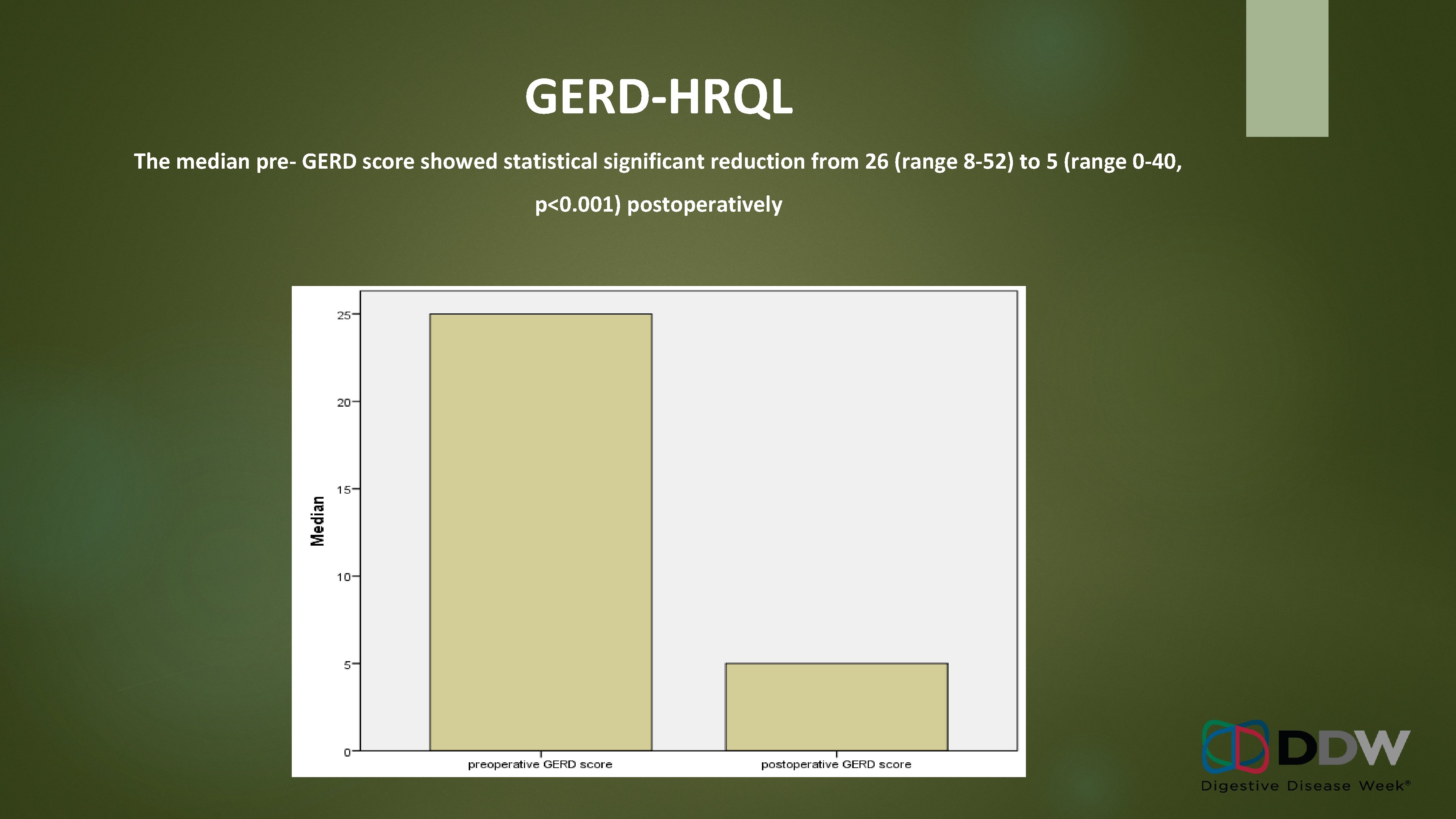 GERD-HRQL

The median pre- GERD score showed statistical significant reduction from 26 (range 8-52) to 5 (range 0-40, p<0.001) postoperatively

Median

25
20
15
10
5
0

preoperative GERD score
postoperative GERD score

DDW
Digestive Disease Week®